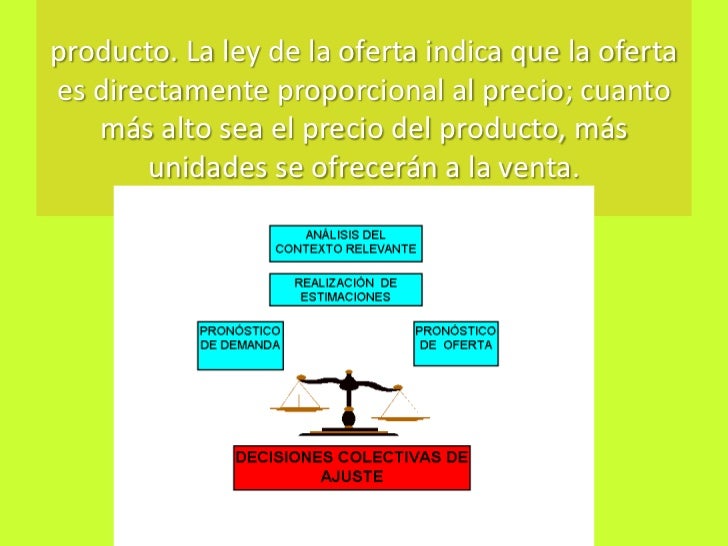 producto. La ley de la oferta indica que la oferta es directamente proporcional al precio; cuanto más alto sea el precio del producto, más unidades se ofrecerán a la venta.

ANÁLISIS DEL CONTEXTO RELEVANTE

REALIZACIÓN DE ESTIMACIONES

PRONÓSTICO DE DEMANDA

PRONÓSTICO DE OFERTA

DECISIONES COLECTIVAS DE AJUSTE